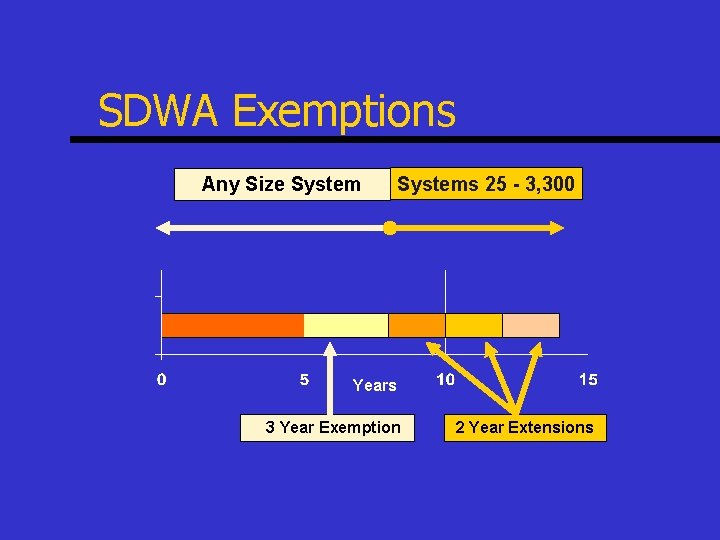 SDWA Exemptions

Any Size System

Systems 25 - 3,300

0

5

Years

10

15

3 Year Exemption

2 Year Extensions